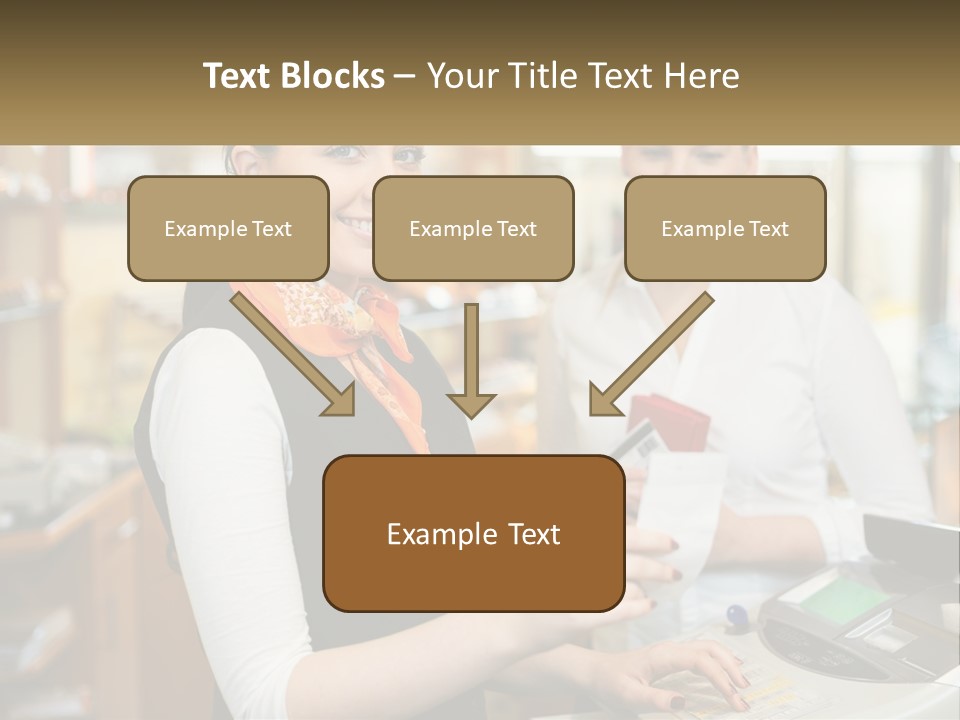 Text Blocks – Your Title Text Here

Example Text

Example Text

Example Text

Example Text